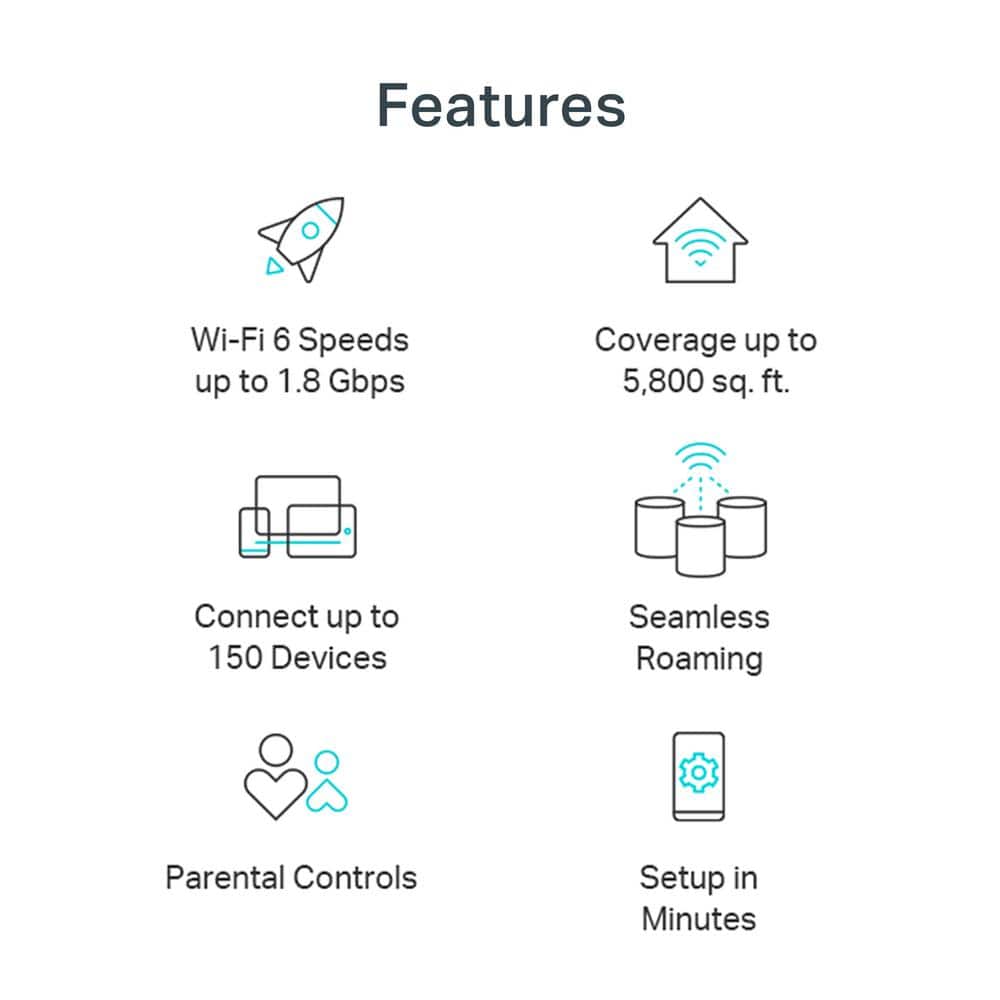 Features

Wi-Fi 6 Speeds up to 1.8 Gbps

Coverage up to 5,800 sq. ft.

Connect up to 150 Devices

Seamless Roaming

Parental Controls

Setup in Minutes